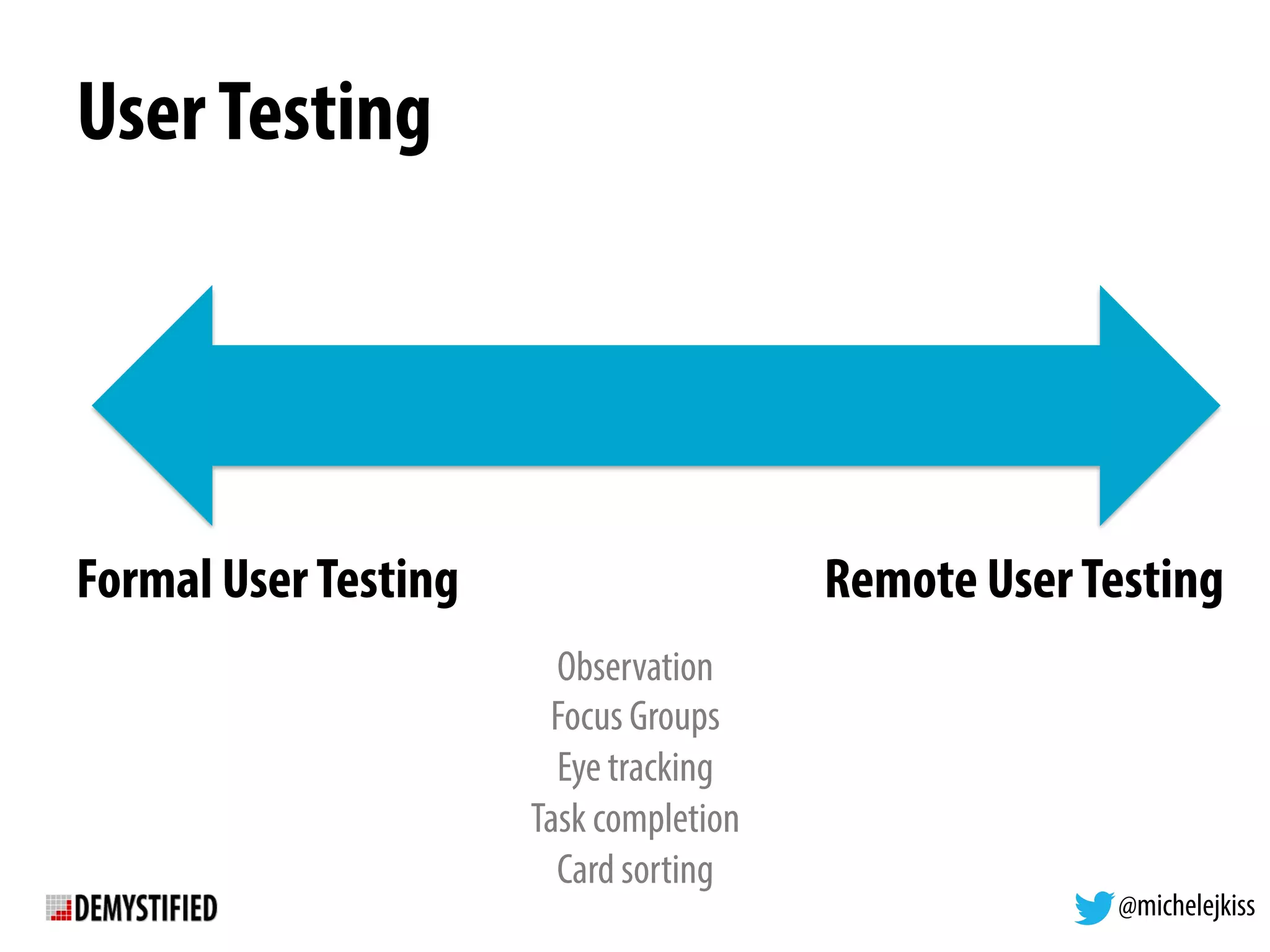 User Testing

Formal User Testing

Remote User Testing

Observation
Focus Groups
Eye tracking
Task completion
Card sorting

DEMYSTIFIED

@michelejkiss